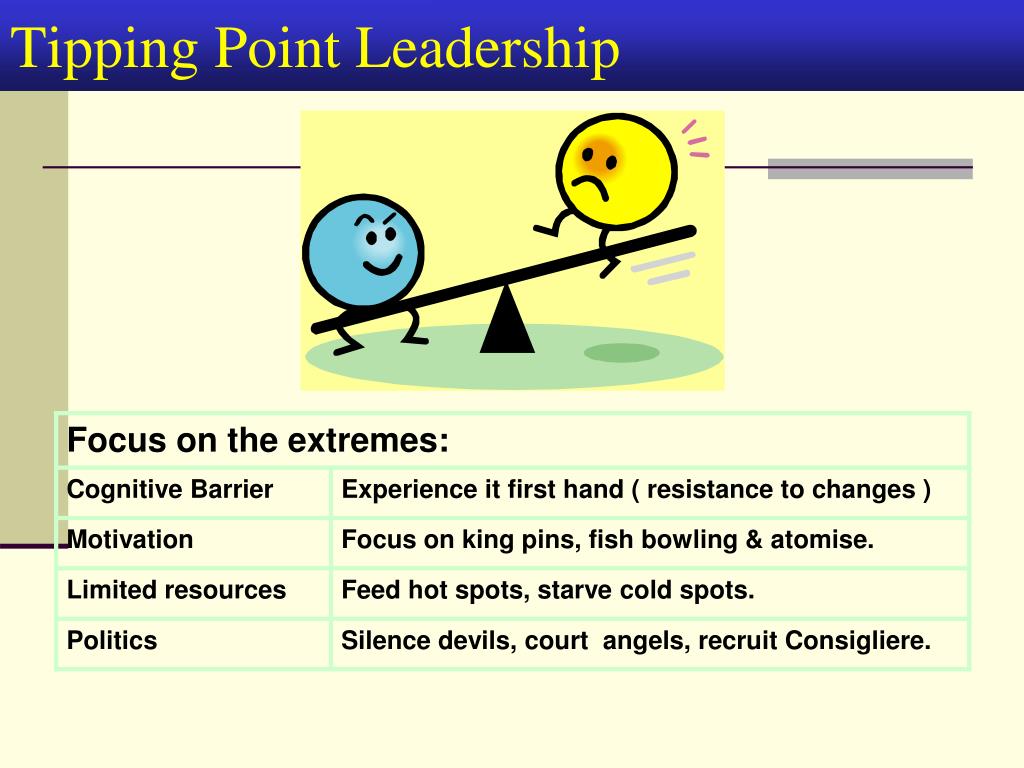 Tipping Point Leadership

| Focus on the extremes: | |
|---|---|
| Cognitive Barrier | Experience it first hand ( resistance to changes ) |
| Motivation | Focus on king pins, fish bowling & atomise. |
| Limited resources | Feed hot spots, starve cold spots. |
| Politics | Silence devils, court angels, recruit Consigliere. |